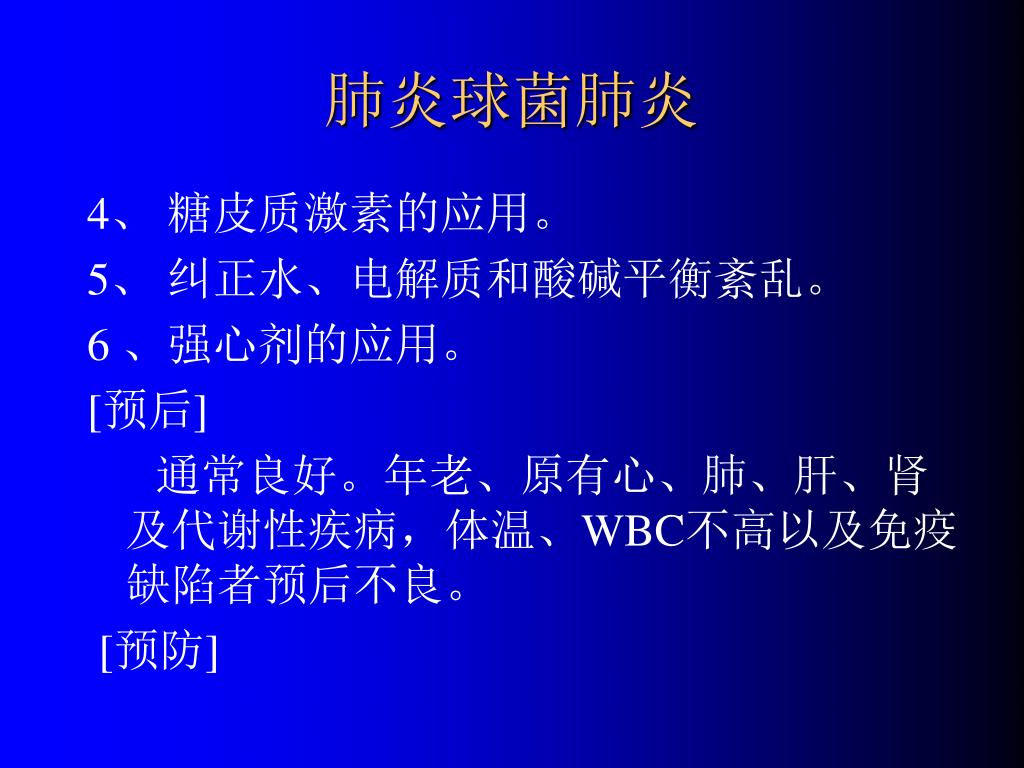 肺炎球菌肺炎

4、 糖皮质激素的应用。

5、 纠正水、电解质和酸碱平衡紊乱。

6 、强心剂的应用。

[预后]

通常良好。年老、原有心、肺、肝、肾及代谢性疾病，体温、WBC不高以及免疫缺陷者预后不良。

[预防]